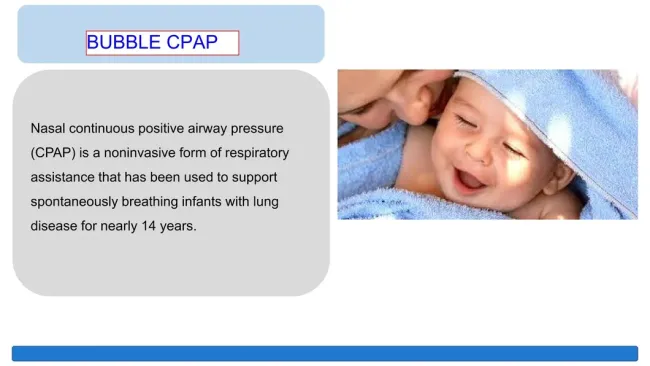 BUBBLE CPAP

Nasal continuous positive airway pressure (CPAP) is a noninvasive form of respiratory assistance that has been used to support spontaneously breathing infants with lung disease for nearly 14 years.